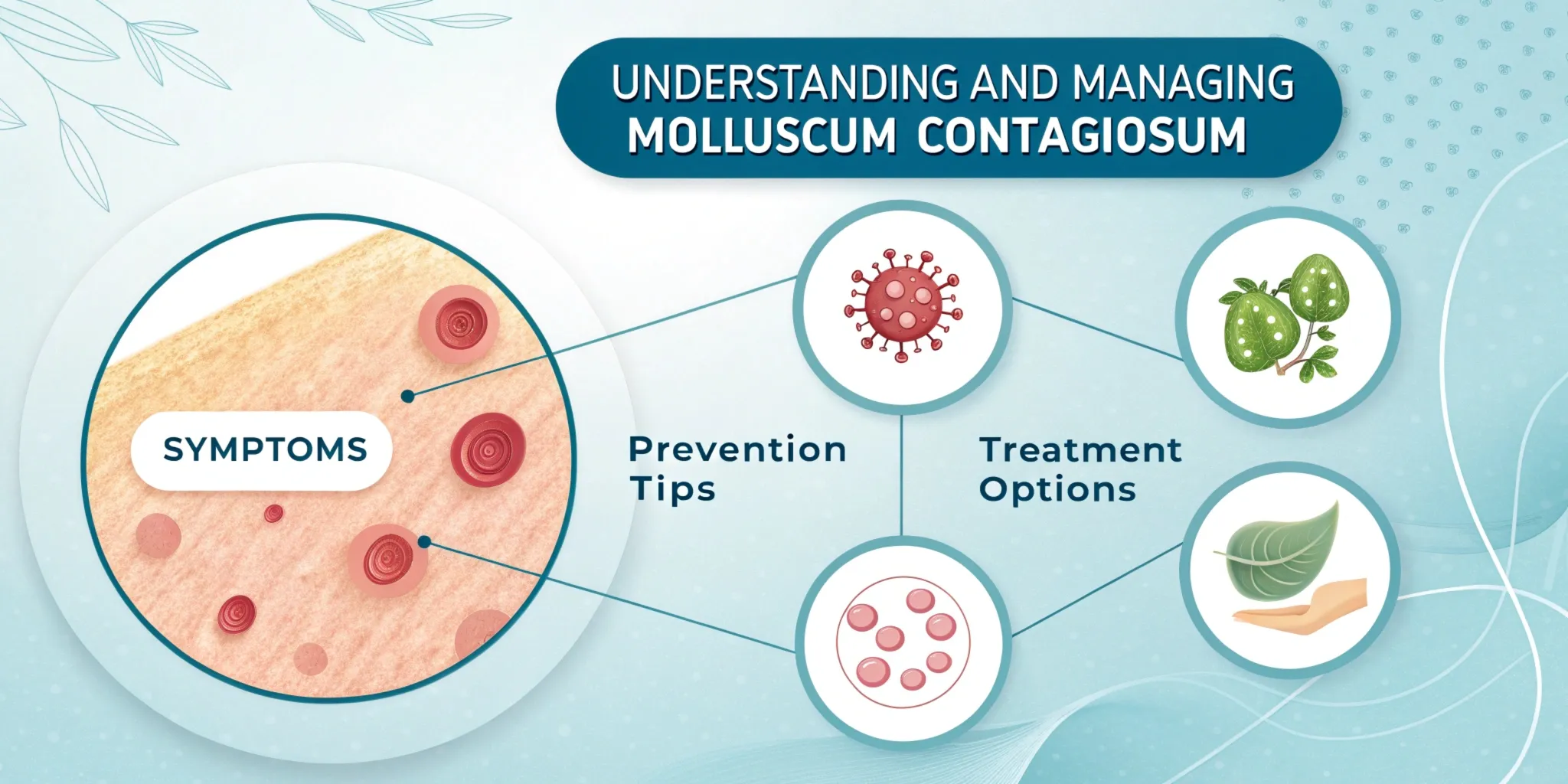 UNDERSTANDING AND MANAGING
MOLLUSCUM CONTAGIOSUM

SYMPTOMS

Prevention Tips

Treatment Options